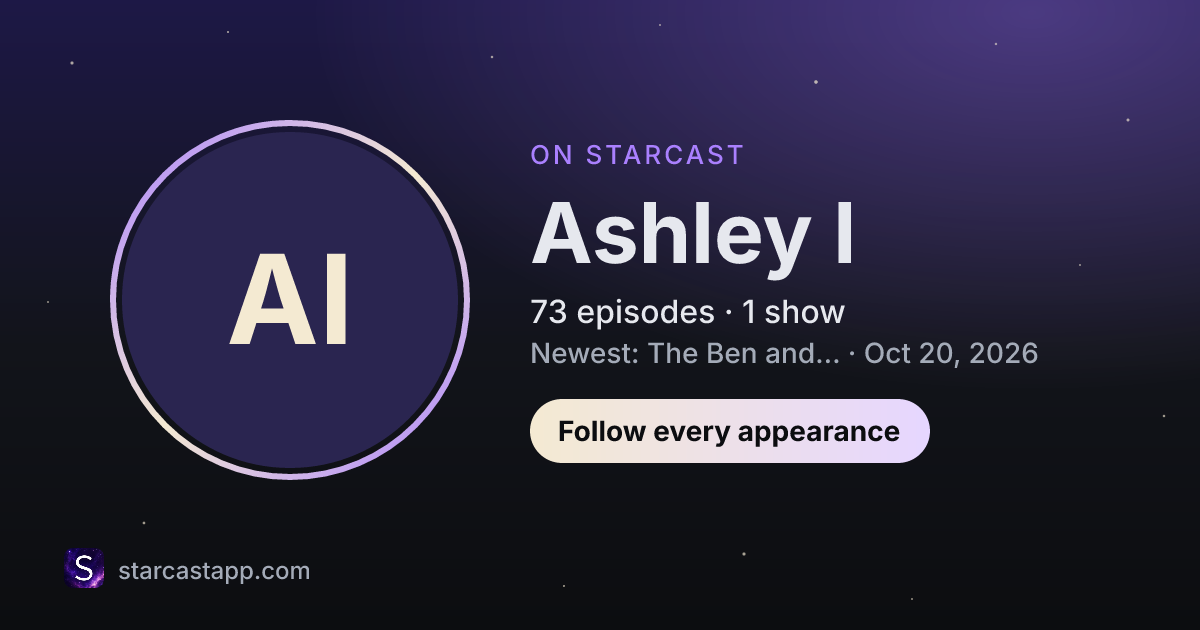 AI

ON STARCAST

Ashley I

73 episodes · 1 show

Newest: The Ben and... · Oct 20, 2026

Follow every appearance

S

starcastapp.com